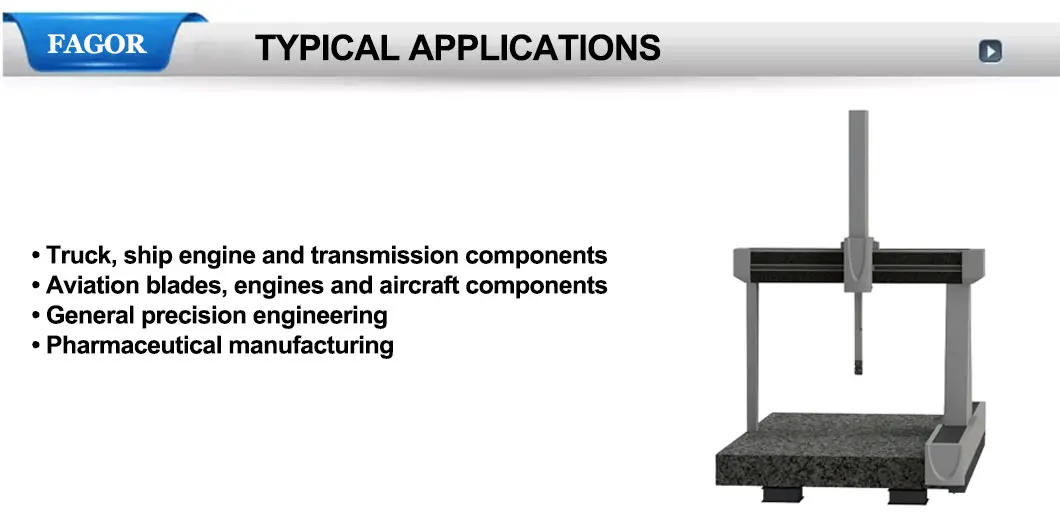 FAGOR

TYPICAL APPLICATIONS

• Truck, ship engine and transmission components
• Aviation blades, engines and aircraft components
• General precision engineering
• Pharmaceutical manufacturing